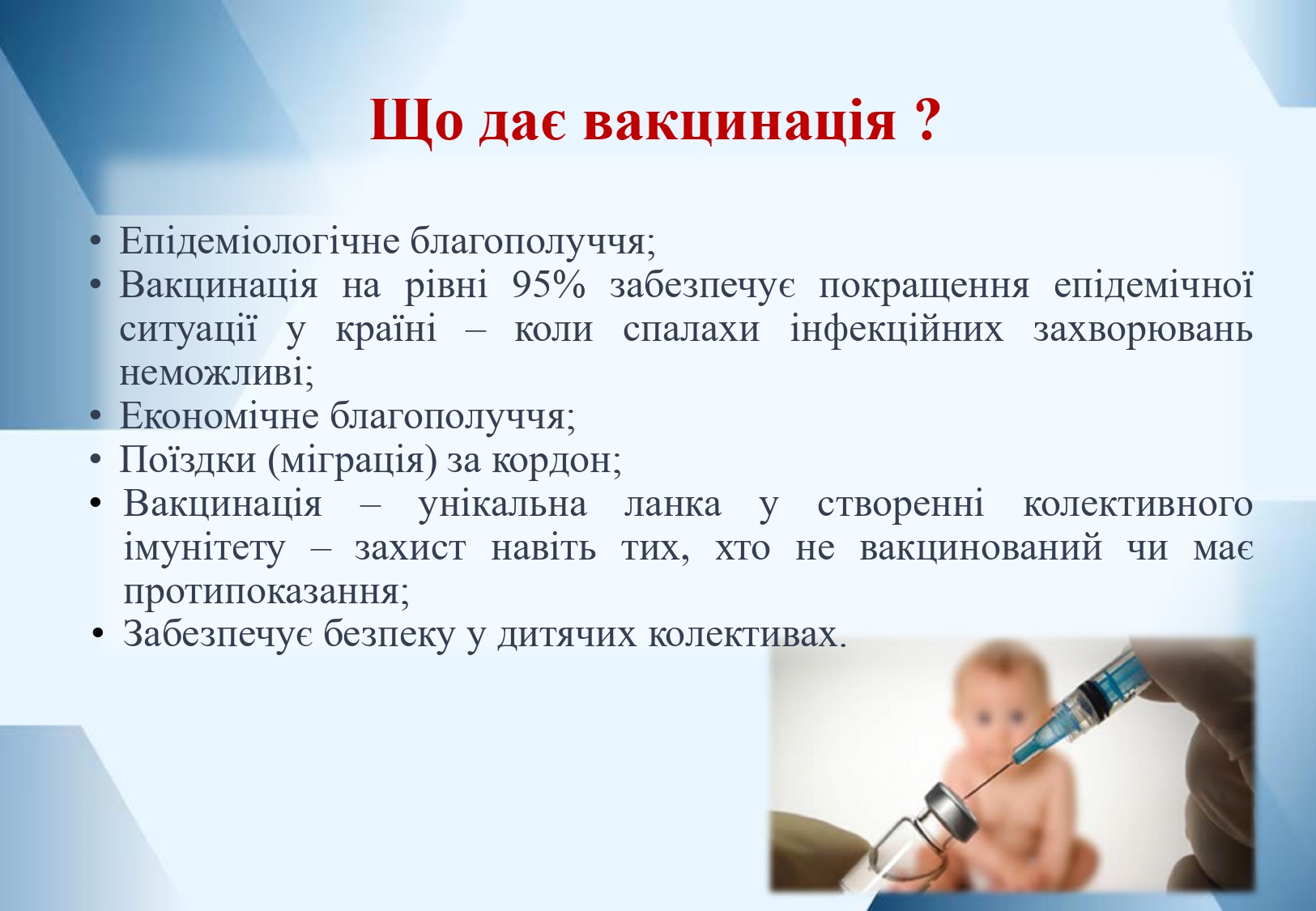 Що дає вакцинація ?

• Епідеміологічне благополуччя;
• Вакцинація на рівні 95% забезпечує покращення епідемічної ситуації у країні – коли спалахи інфекційних захворювань неможливі;
• Економічне благополуччя;
• Поїздки (міграція) за кордон;
• Вакцинація – унікальна ланка у створенні колективного імунітету – захист навіть тих, хто не вакцинований чи має протипоказання;
• Забезпечує безпеку у дитячих колективах.